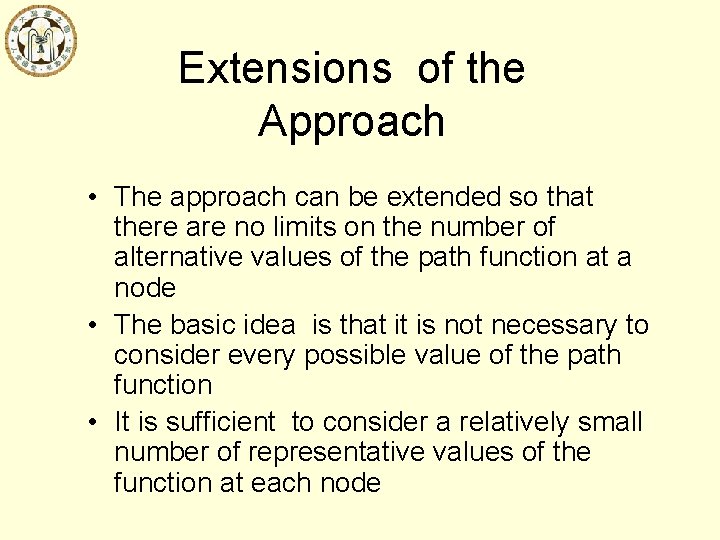 Extensions of the Approach

• The approach can be extended so that there are no limits on the number of alternative values of the path function at a node
• The basic idea is that it is not necessary to consider every possible value of the path function
• It is sufficient to consider a relatively small number of representative values of the function at each node